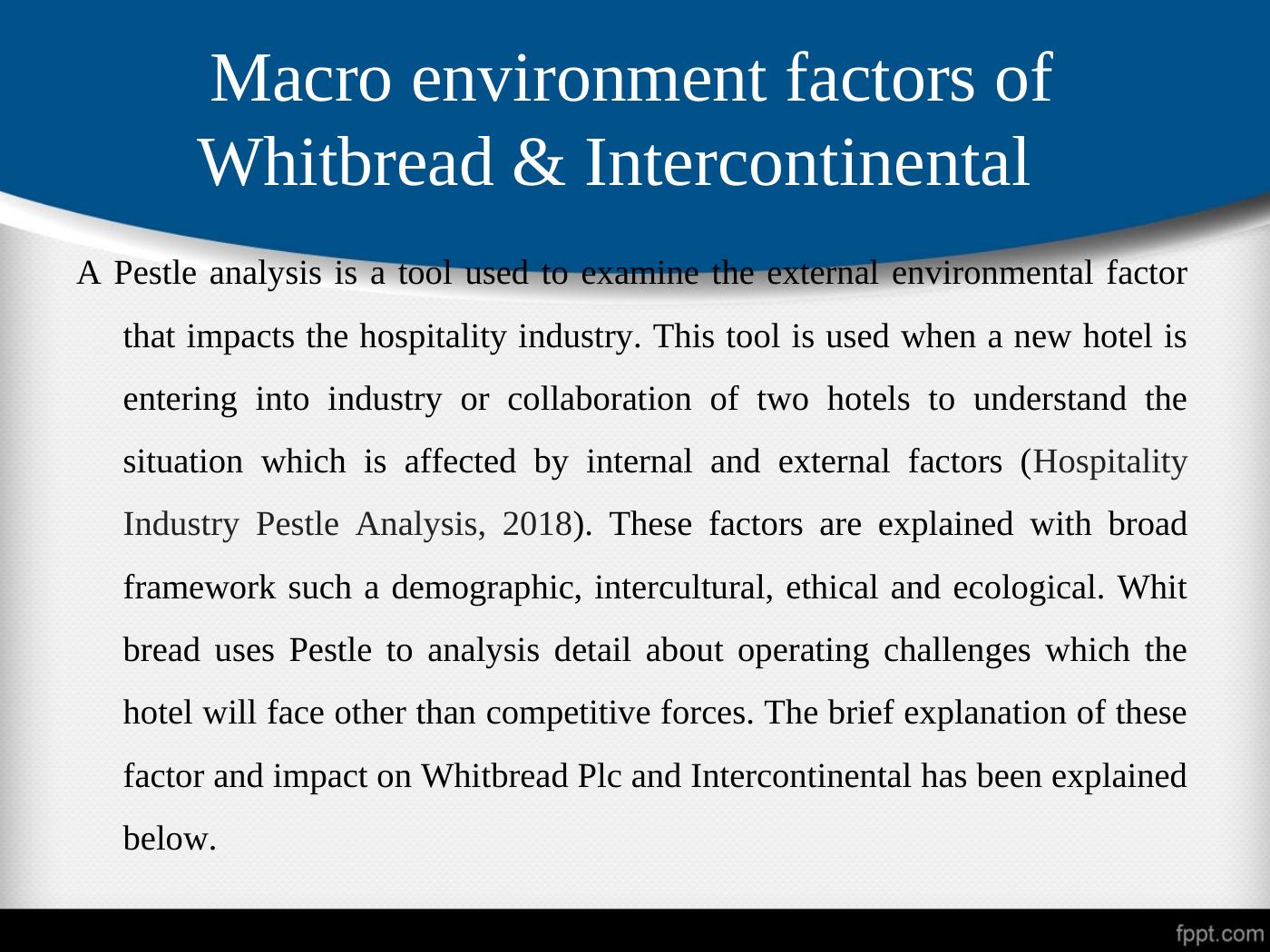 Macro environment factors of Whitbread & Intercontinental

A Pestle analysis is a tool used to examine the external environmental factor that impacts the hospitality industry. This tool is used when a new hotel is entering into industry or collaboration of two hotels to understand the situation which is affected by internal and external factors (Hospitality Industry Pestle Analysis, 2018). These factors are explained with broad framework such a demographic, intercultural, ethical and ecological. Whit bread uses Pestle to analysis detail about operating challenges which the hotel will face other than competitive forces. The brief explanation of these factor and impact on Whitbread Plc and Intercontinental has been explained below.

fppt.com